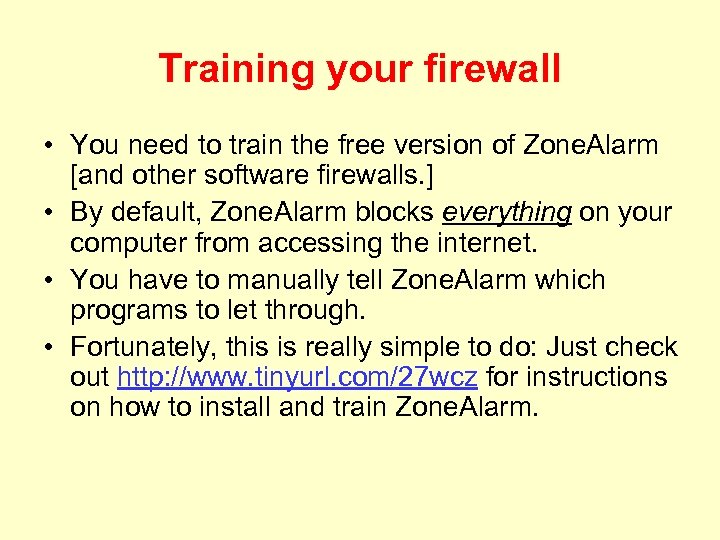 Training your firewall

• You need to train the free version of ZoneAlarm [and other software firewalls.]
• By default, ZoneAlarm blocks everything on your computer from accessing the internet.
• You have to manually tell ZoneAlarm which programs to let through.
• Fortunately, this is really simple to do: Just check out http://www.tinyurl.com/27wcz for instructions on how to install and train ZoneAlarm.